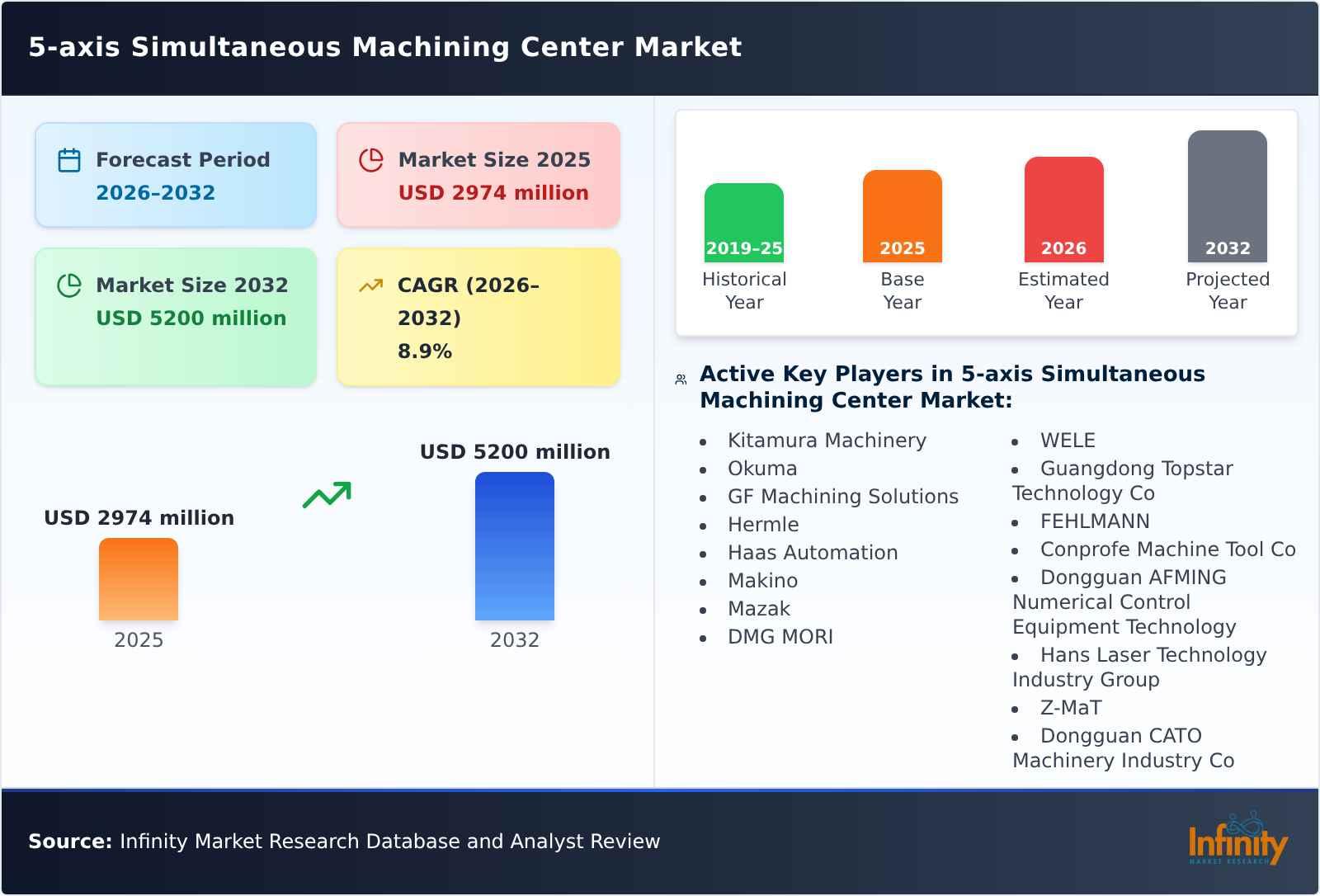 5-axis Simultaneous Machining Center Market

Forecast Period
2026-2032

Market Size 2025
USD 2974 million

Market Size 2032
USD 5200 million

CAGR (2026-2032)
8.9%

USD 2974 million
2025

USD 5200 million
2032

2019-25
Historical Year

2025
Base Year

2026
Estimated Year

2032
Projected Year

Active Key Players in 5-axis Simultaneous Machining Center Market:

- Kitamura Machinery
- Okuma
- GF Machining Solutions
- Hermle
- Haas Automation
- Makino
- Mazak
- DMG MORI
- WELE
- Guangdong Topstar Technology Co
- FEHLMANN
- Conprofe Machine Tool Co
- Dongguan AFMING Numerical Control Equipment Technology
- Hans Laser Technology Industry Group
- Z-MaT
- Dongguan CATO Machinery Industry Co

Source: Infinity Market Research Database and Analyst Review

Infinity
MARKET RESEARCH